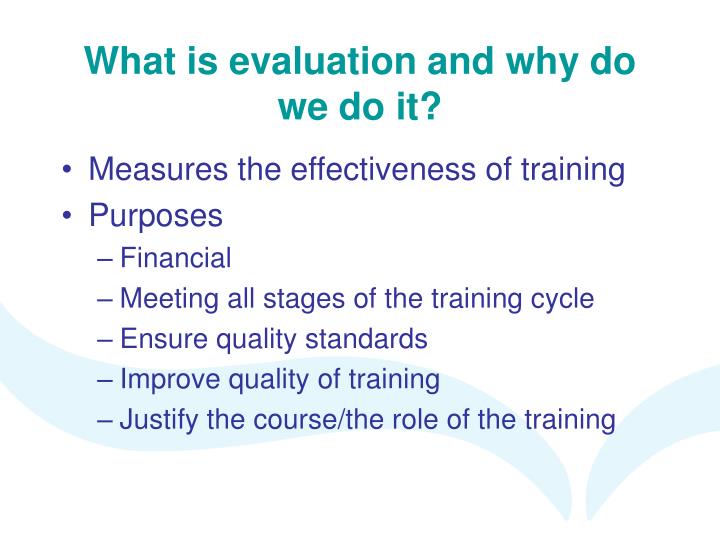 What is evaluation and why do we do it?

• Measures the effectiveness of training
• Purposes
– Financial
– Meeting all stages of the training cycle
– Ensure quality standards
– Improve quality of training
– Justify the course/the role of the training